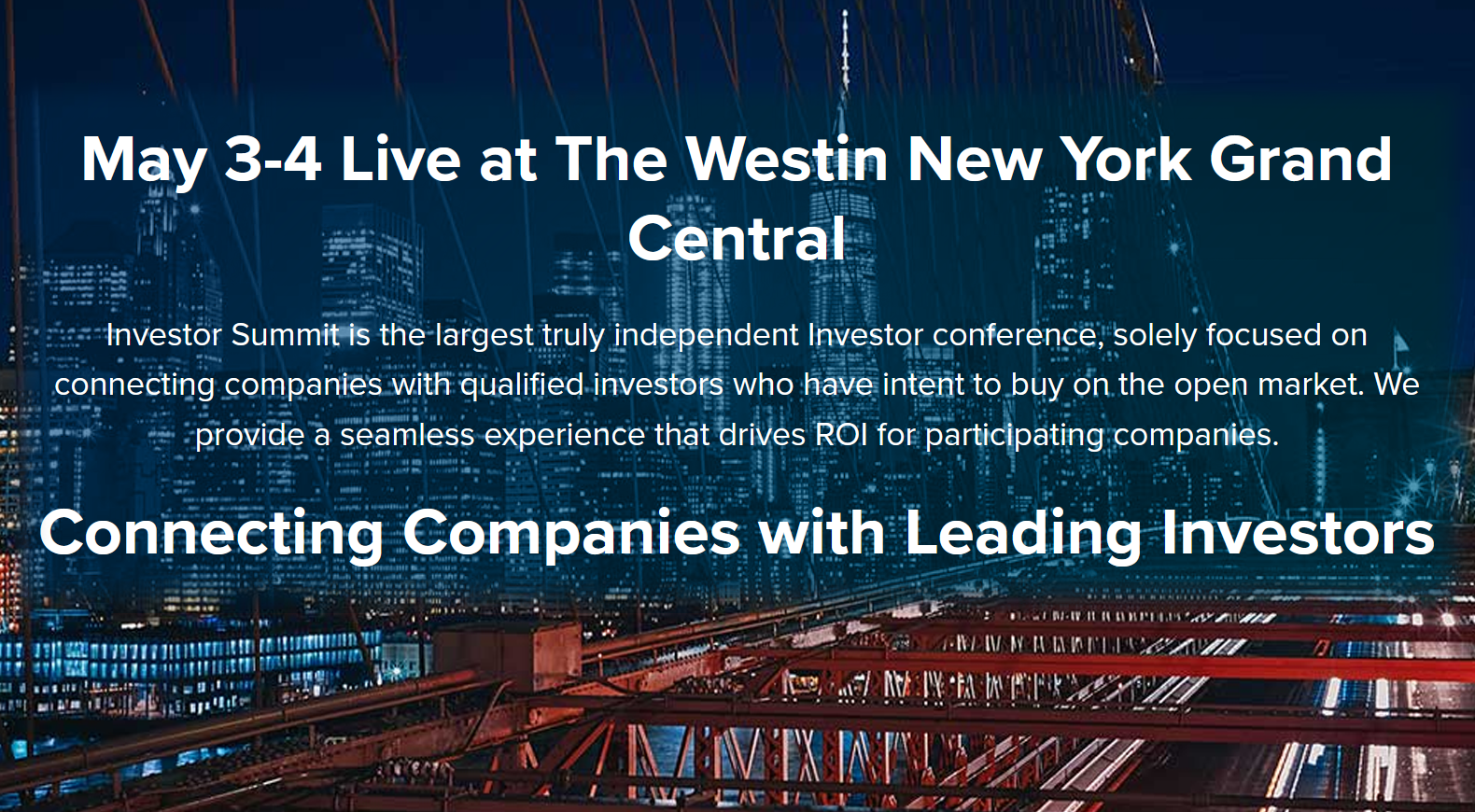 May 3-4 Live at The Westin New York Grand Central

Investor Summit is the largest truly independent Investor conference, solely focused on connecting companies with qualified investors who have intent to buy on the open market. We provide a seamless experience that drives ROI for participating companies.

Connecting Companies with Leading Investors